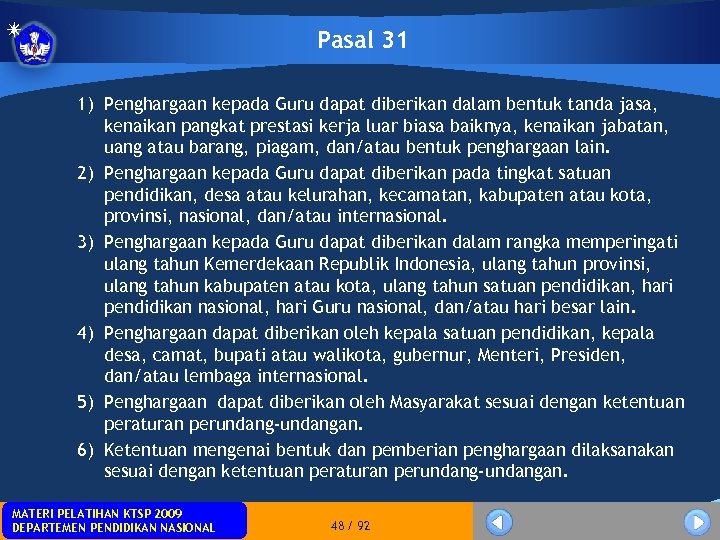 Pasal 31

1) Penghargaan kepada Guru dapat diberikan dalam bentuk tanda jasa, kenaikan pangkat prestasi kerja luar biasa baiknya, kenaikan jabatan, uang atau barang, piagam, dan/atau bentuk penghargaan lain.

2) Penghargaan kepada Guru dapat diberikan pada tingkat satuan pendidikan, desa atau kelurahan, kecamatan, kabupaten atau kota, provinsi, nasional, dan/atau internasional.

3) Penghargaan kepada Guru dapat diberikan dalam rangka memperingati ulang tahun Kemerdekaan Republik Indonesia, ulang tahun provinsi, ulang tahun kabupaten atau kota, ulang tahun satuan pendidikan, hari pendidikan nasional, hari Guru nasional, dan/atau hari besar lain.

4) Penghargaan dapat diberikan oleh kepala satuan pendidikan, kepala desa, camat, bupati atau walikota, gubernur, Menteri, Presiden, dan/atau lembaga internasional.

5) Penghargaan dapat diberikan oleh Masyarakat sesuai dengan ketentuan peraturan perundang-undangan.

6) Ketentuan mengenai bentuk dan pemberian penghargaan dilaksanakan sesuai dengan ketentuan peraturan perundang-undangan.

MATERI PELATIHAN KTSP 2009
DEPARTEMEN PENDIDIKAN NASIONAL

48 / 92